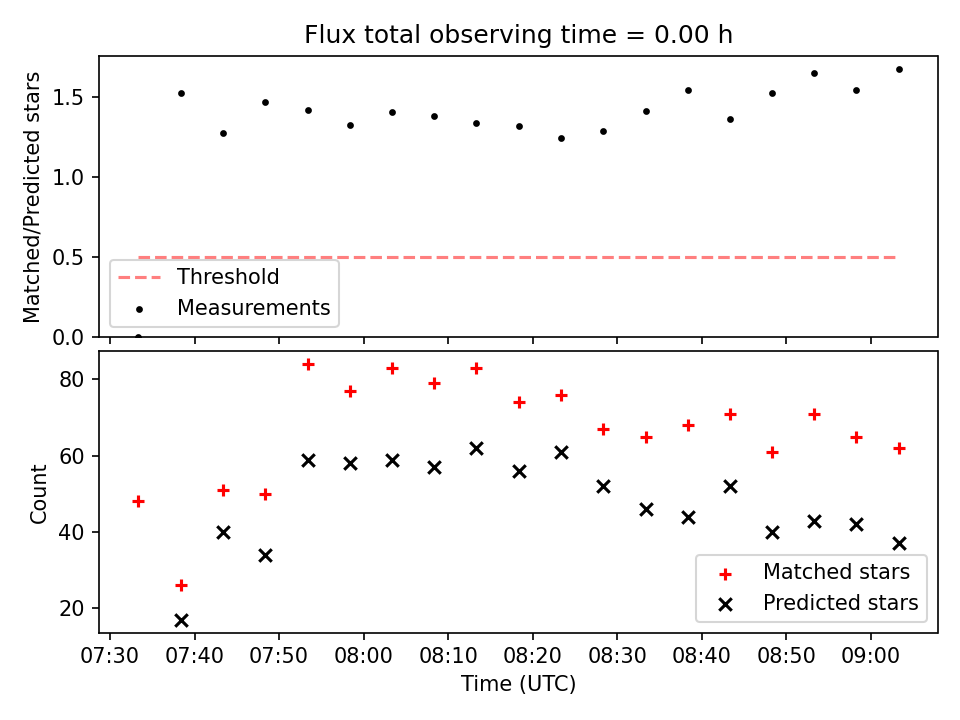 Flux total observing time = 0.00 h

Matched/Predicted stars

1.5
1.0
0.5
0.0

Threshold
Measurements

Count

80
60
40
20

Matched stars
Predicted stars

07:30
07:40
07:50
08:00
08:10
08:20
08:30
08:40
08:50
09:00

Time (UTC)